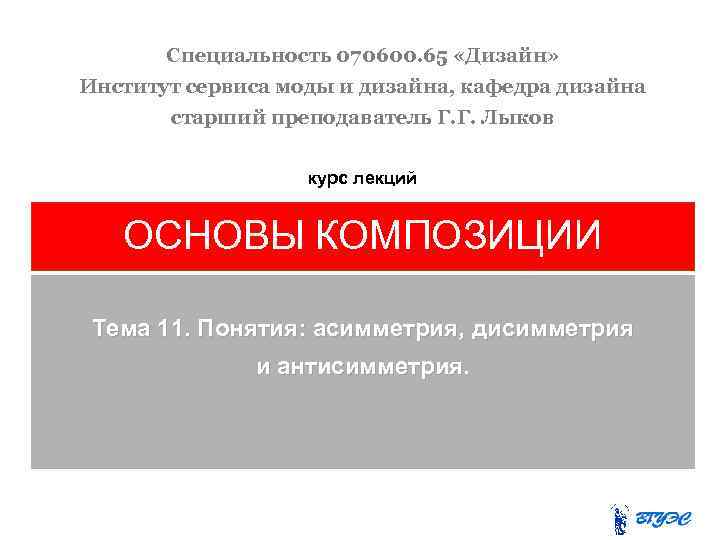 Специальность 070600.65 «Дизайн»
Институт сервиса моды и дизайна, кафедра дизайна
старший преподаватель Г.Г. Лыков

курс лекций

ОСНОВЫ КОМПОЗИЦИИ

Тема 11. Понятия: асимметрия, дисимметрия и антисимметрия.

ВГУЭС